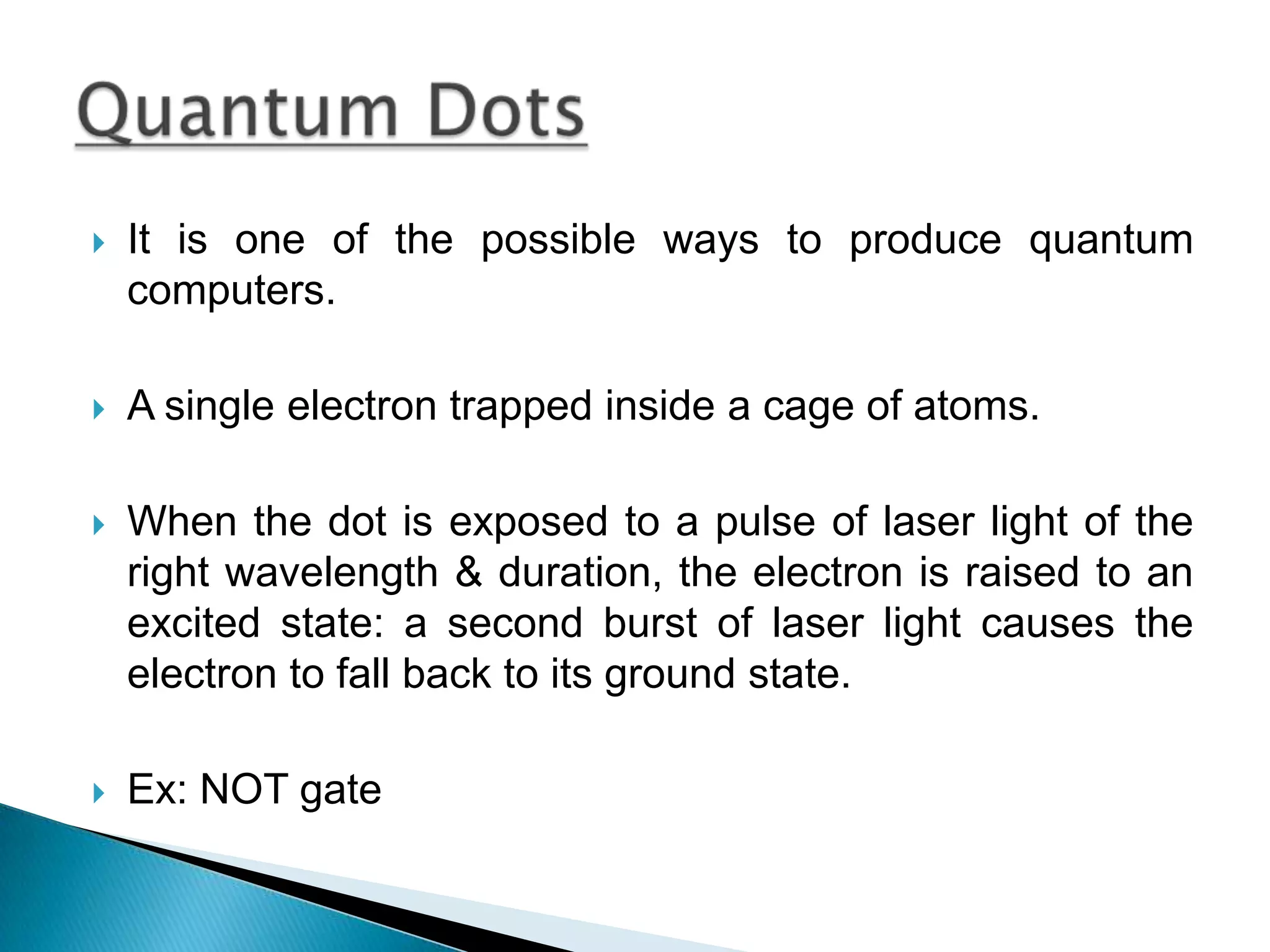 Quantum Dots

It is one of the possible ways to produce quantum computers.

A single electron trapped inside a cage of atoms.

When the dot is exposed to a pulse of laser light of the right wavelength & duration, the electron is raised to an excited state: a second burst of laser light causes the electron to fall back to its ground state.

Ex: NOT gate